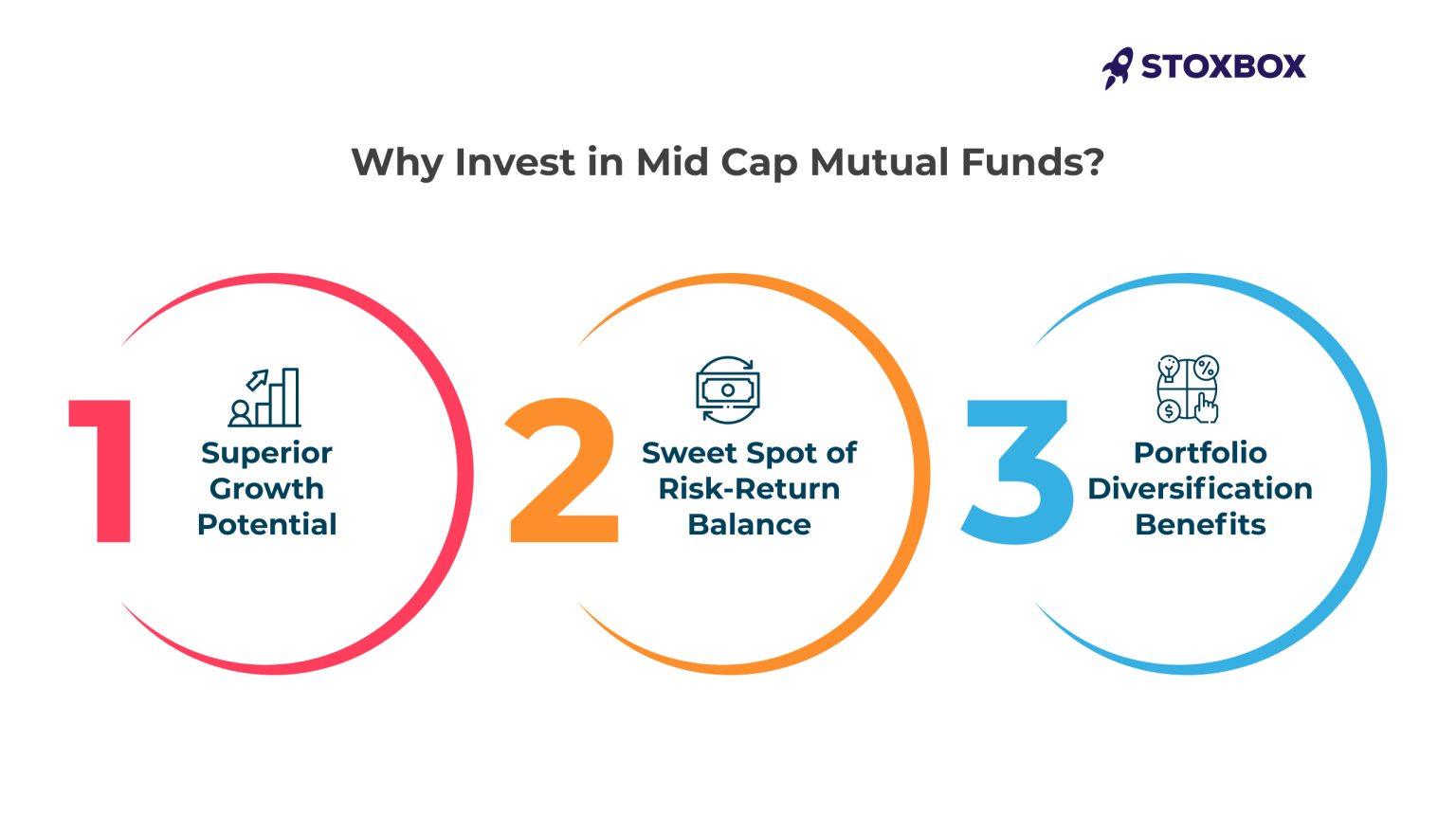 STOXBOX

Why Invest in Mid Cap Mutual Funds?

1
Superior Growth Potential

2
Sweet Spot of Risk-Return Balance

3
Portfolio Diversification Benefits